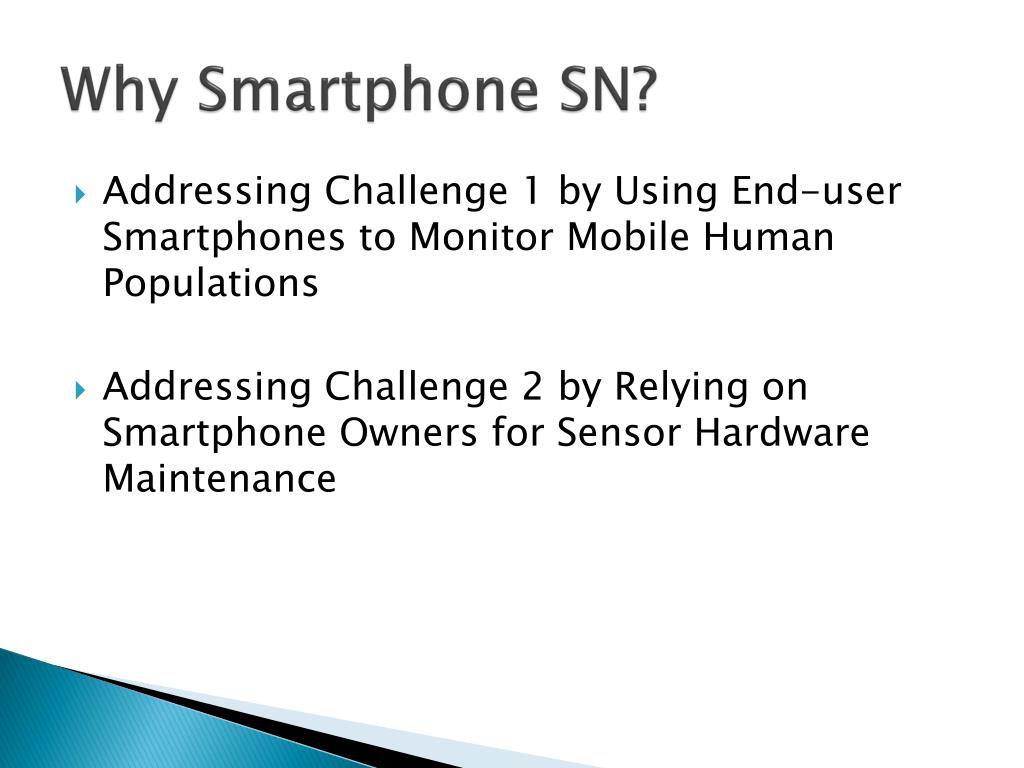 Why Smartphone SN?

Addressing Challenge 1 by Using End-user Smartphones to Monitor Mobile Human Populations

Addressing Challenge 2 by Relying on Smartphone Owners for Sensor Hardware Maintenance